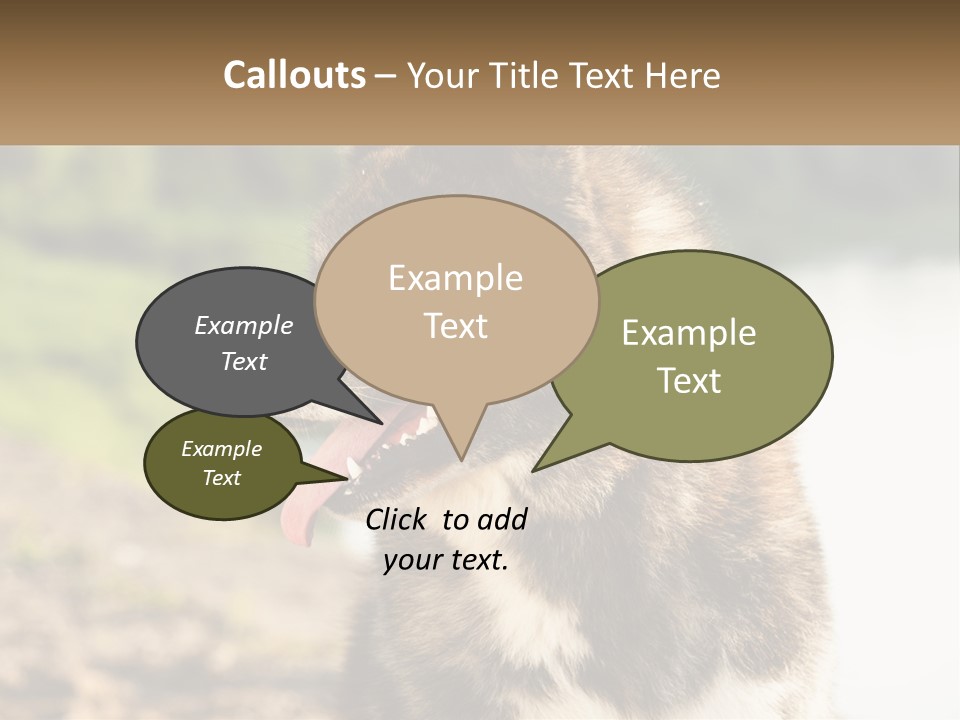 Callouts – Your Title Text Here

Example Text

Example Text

Example Text

Example Text

Click to add your text.